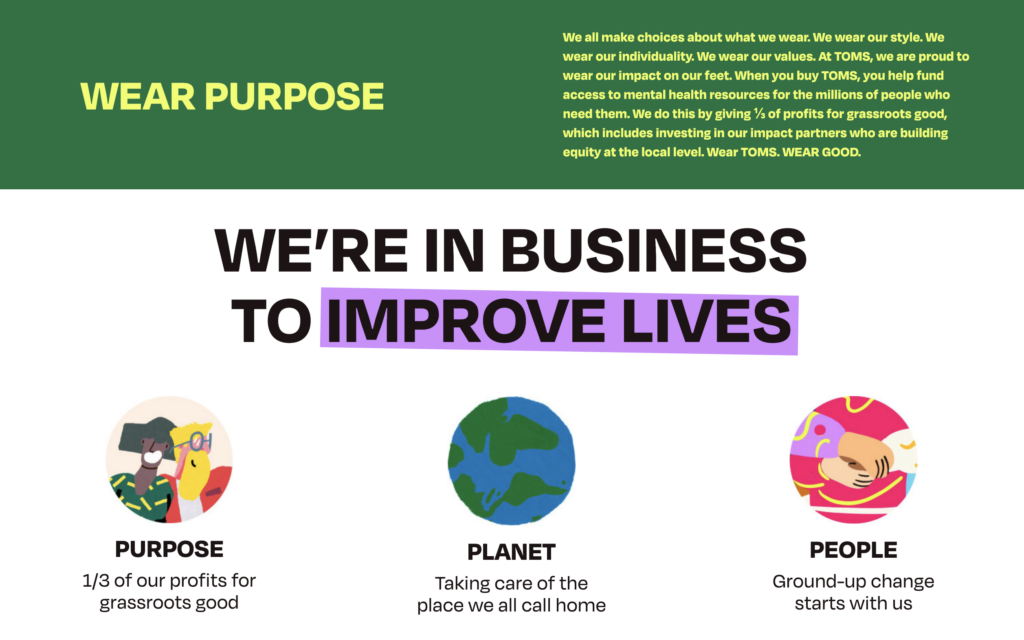 WEAR PURPOSE

We all make choices about what we wear. We wear our style. We wear our individuality. We wear our values. At TOMS, we are proud to wear our impact on our feet. When you buy TOMS, you help fund access to mental health resources for the millions of people who need them. We do this by giving ⅓ of profits for grassroots good, which includes investing in our impact partners who are building equity at the local level. Wear TOMS. WEAR GOOD.

WE'RE IN BUSINESS TO IMPROVE LIVES

PURPOSE
1/3 of our profits for grassroots good

PLANET
Taking care of the place we all call home

PEOPLE
Ground-up change starts with us